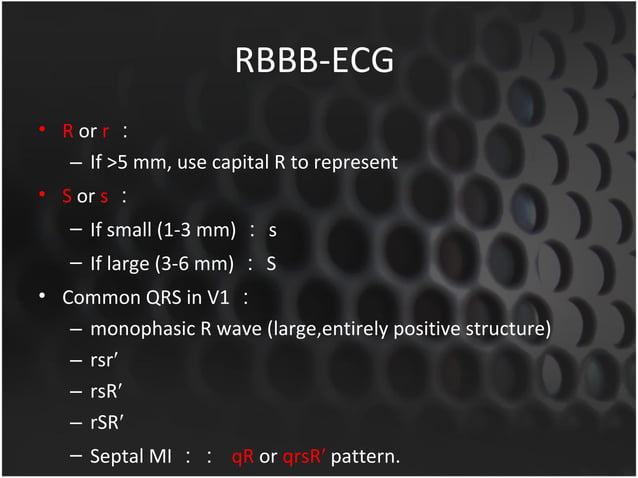 RBBB-ECG

• R or r ：
  – If >5 mm, use capital R to represent
• S or s ：
  – If small (1-3 mm) ： s
  – If large (3-6 mm) ： S
• Common QRS in V1 ：
  – monophasic R wave (large,entirely positive structure)
  – rsr′
  – rsR′
  – rSR′
  – Septal MI ： ： qR or qrsR′ pattern.